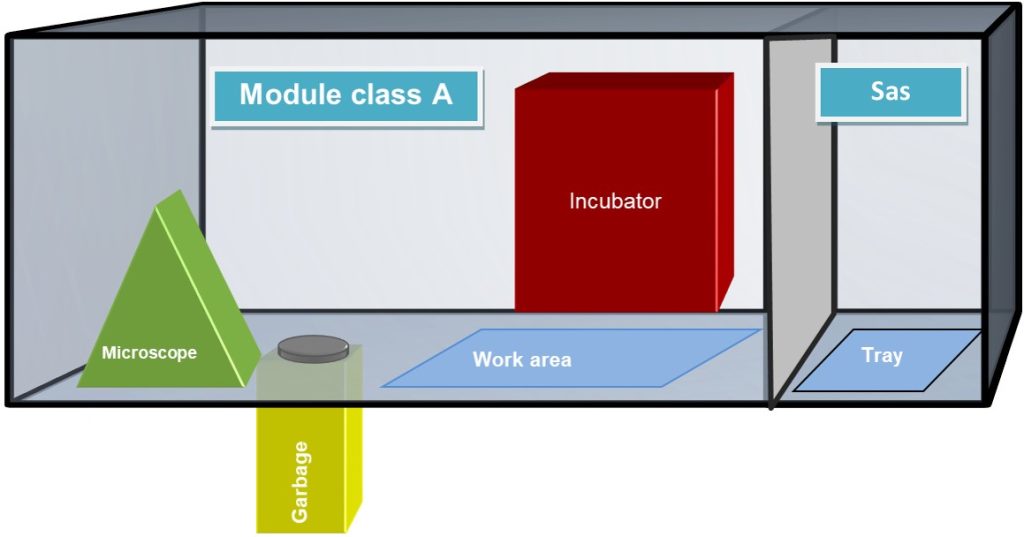 Module class A

Sas

Incubator

Microscope

Work area

Tray

Garbage